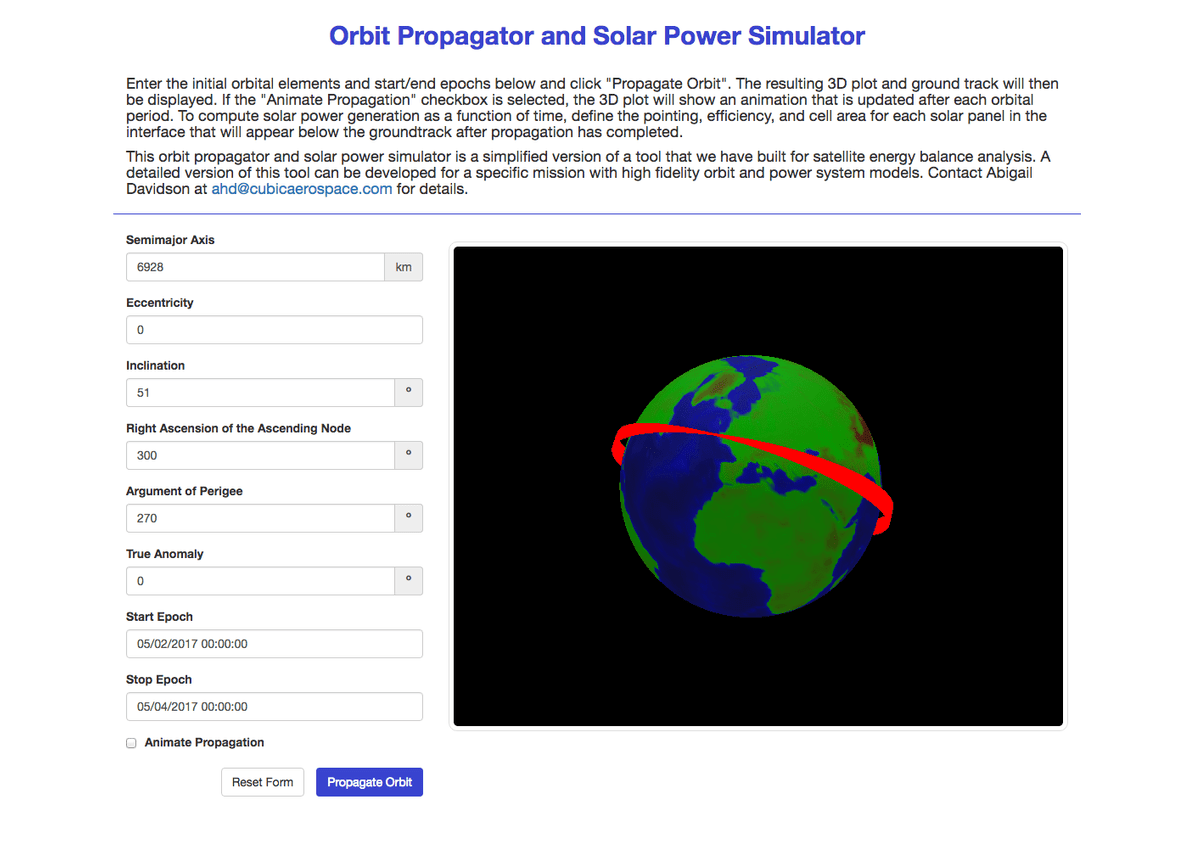 Orbit Propagator and Solar Power Simulator

Enter the initial orbital elements and start/end epochs below and click "Propagate Orbit". The resulting 3D plot and ground track will then be displayed. If the "Animate Propagation" checkbox is selected, the 3D plot will show an animation that is updated after each orbital period. To compute solar power generation as a function of time, define the pointing, efficiency, and cell area for each solar panel in the interface that will appear below the groundtrack after propagation has completed.

This orbit propagator and solar power simulator is a simplified version of a tool that we have built for satellite energy balance analysis. A detailed version of this tool can be developed for a specific mission with high fidelity orbit and power system models. Contact Abigail Davidson at ahd@cubicaerospace.com for details.

Semimajor Axis
6928 km

Eccentricity
0

Inclination
51 °

Right Ascension of the Ascending Node
300 °

Argument of Perigee
270 °

True Anomaly
0 °

Start Epoch
05/02/2017 00:00:00

Stop Epoch
05/04/2017 00:00:00

Animate Propagation

Reset Form Propagate Orbit